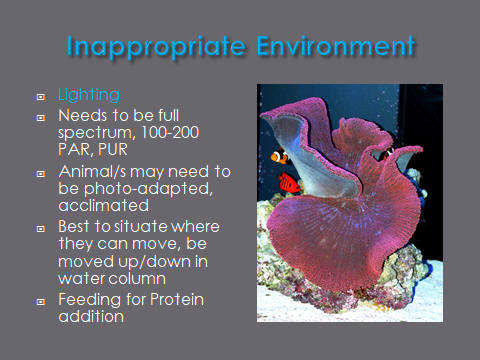 Inappropriate Environment

- Lighting
- Needs to be full spectrum, 100-200 PAR, PUR
- Animal/s may need to be photo-adapted, acclimated
- Best to situate where they can move, be moved up/down in water column
- Feeding for Protein addition